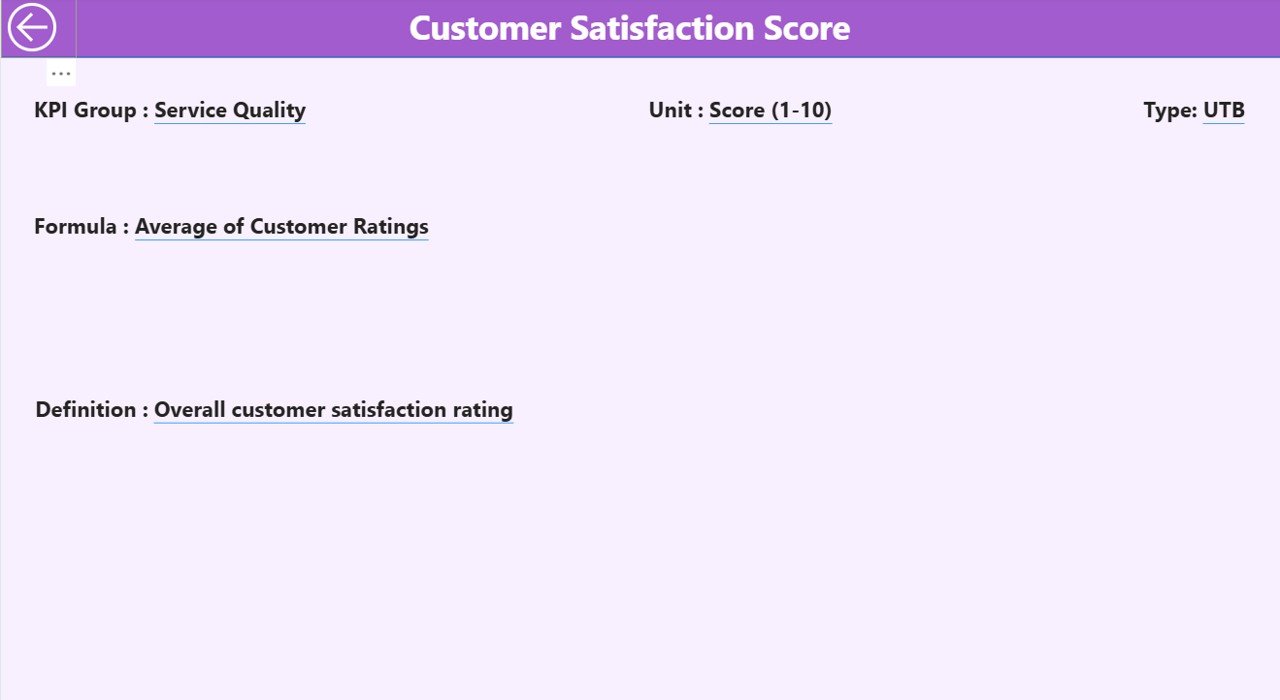 Customer Satisfaction Score

...

KPI Group : Service Quality

Unit : Score (1-10)

Type: UTB

Formula : Average of Customer Ratings

Definition : Overall customer satisfaction rating